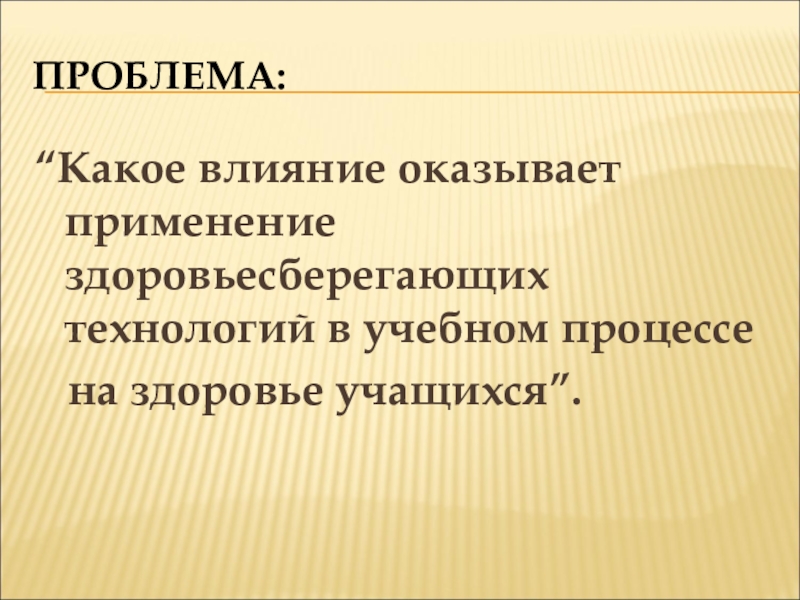 ПРОБЛЕМА:

“Какое влияние оказывает применение здоровьесберегающих технологий в учебном процессе на здоровье учащихся”.